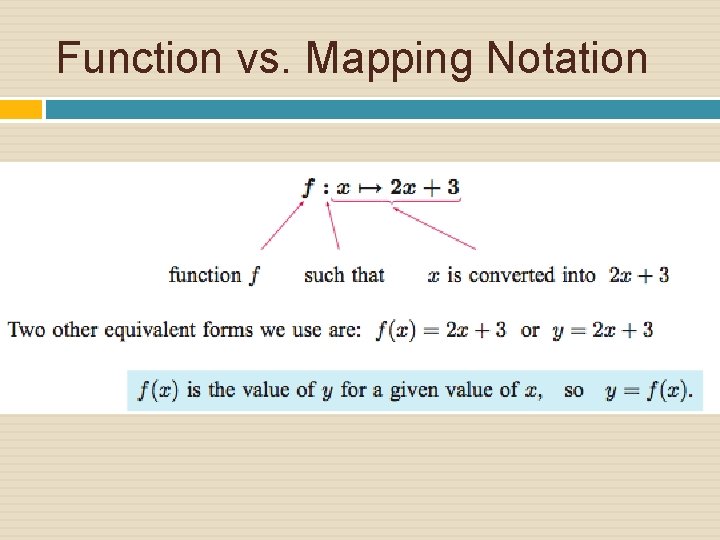 Function vs. Mapping Notation

$f : x \mapsto 2x + 3$

function $f$ such that $x$ is converted into $2x + 3$

Two other equivalent forms we use are: $f(x) = 2x + 3$ or $y = 2x + 3$

$f(x)$ is the value of $y$ for a given value of $x$, so $y = f(x)$.